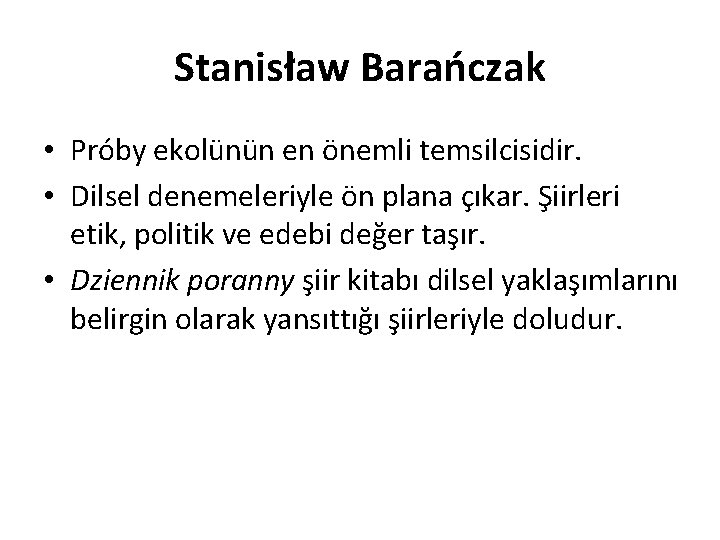 Stanisław Barańczak

• Próby ekolünün en önemli temsilcisidir.
• Dilsel denemeleriyle ön plana çıkar. Şiirleri etik, politik ve edebi değer taşır.
• Dziennik poranny şiir kitabı dilsel yaklaşımlarını belirgin olarak yansıttığı şiirleriyle doludur.